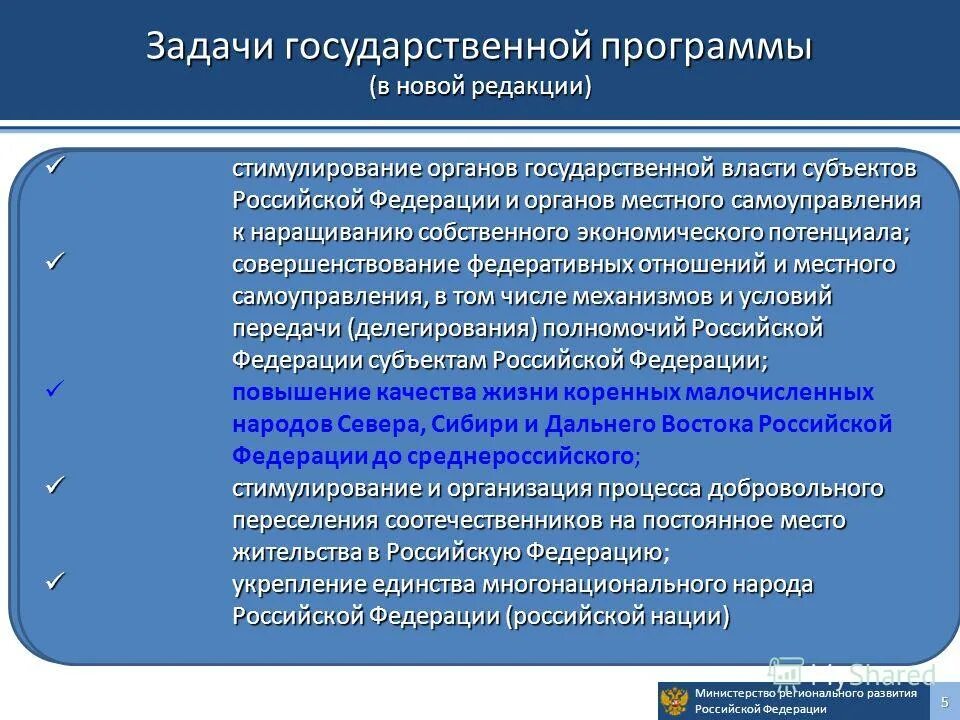 Задачи государственной программы
(в новой редакции)

✓ стимулирование органов государственной власти субъектов Российской Федерации и органов местного самоуправления к наращиванию собственного экономического потенциала;

✓ совершенствование федеративных отношений и местного самоуправления, в том числе механизмов и условий передачи (делегирования) полномочий Российской Федерации субъектам Российской Федерации;

✓ повышение качества жизни коренных малочисленных народов Севера, Сибири и Дальнего Востока Российской Федерации до среднероссийского;

✓ стимулирование и организация процесса добровольного переселения соотечественников на постоянное место жительства в Российскую Федерацию;

✓ укрепление единства многонационального народа Российской Федерации (российской нации)

MyShared

Министерство регионального развития Российской Федерации

5